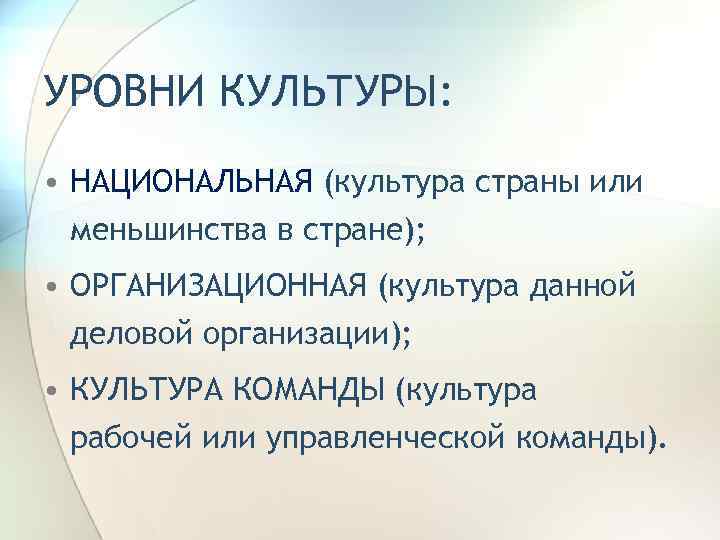 УРОВНИ КУЛЬТУРЫ:

• НАЦИОНАЛЬНАЯ (культура страны или меньшинства в стране);

• ОРГАНИЗАЦИОННАЯ (культура данной деловой организации);

• КУЛЬТУРА КОМАНДЫ (культура рабочей или управленческой команды).